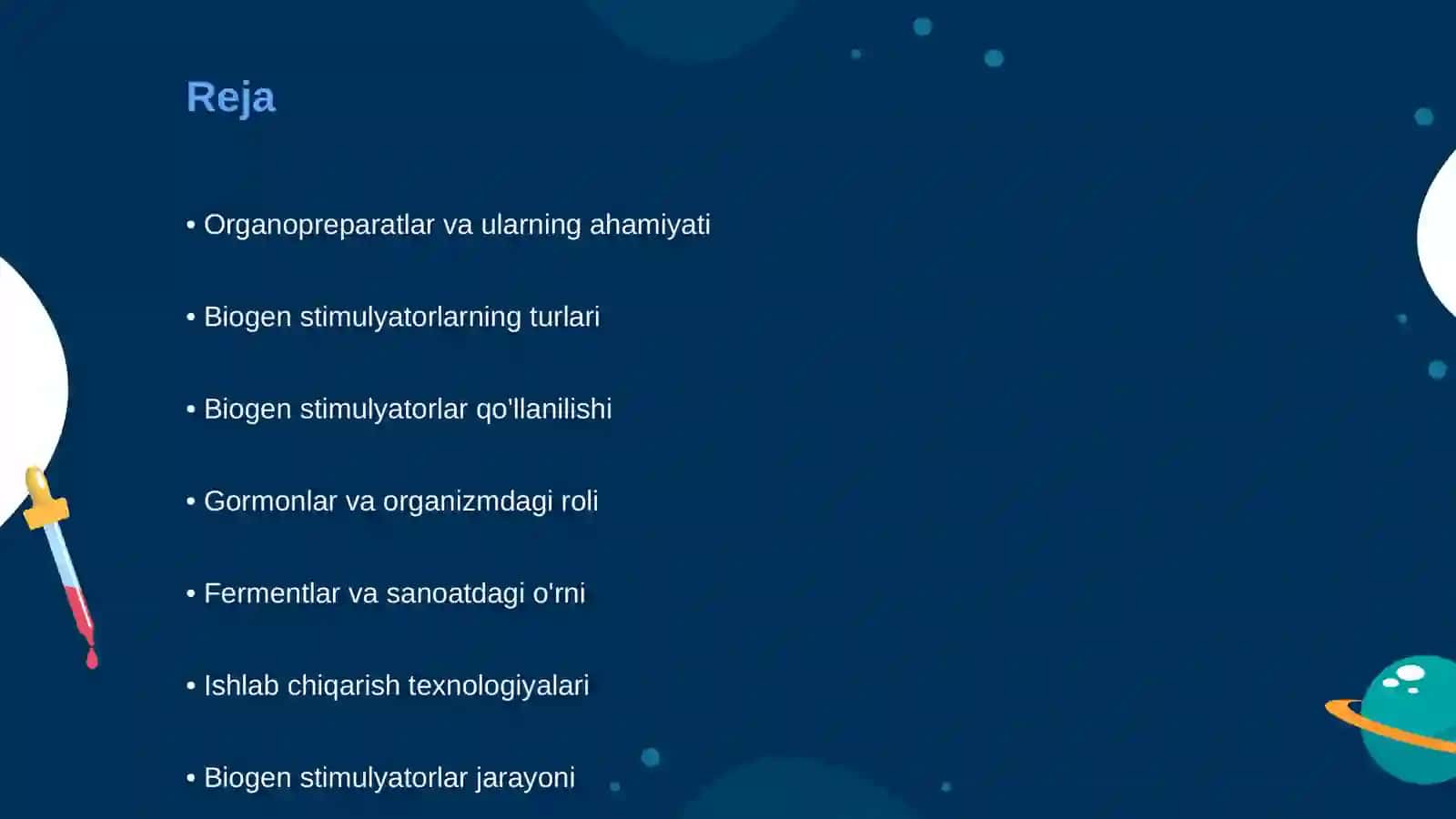 Reja

• Organopreparatlar va ularning ahamiyati

• Biogen stimulyatorlarning turlari

• Biogen stimulyatorlar qo'llanilishi

• Gormonlar va organizmdagi roli

• Fermentlar va sanoatdagi o'rni

• Ishlab chiqarish texnologiyalari

• Biogen stimulyatorlar jarayoni